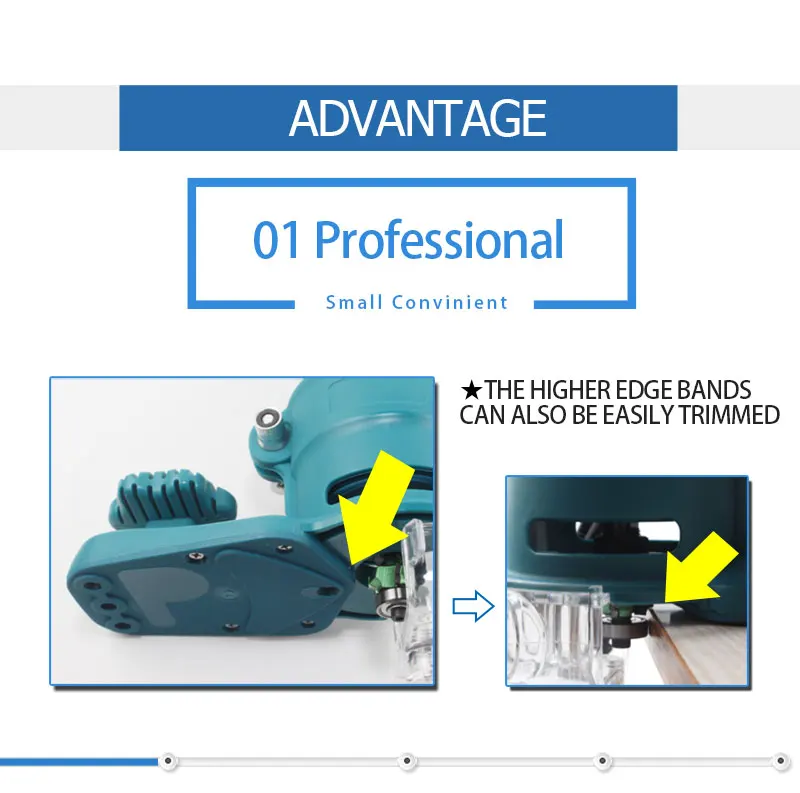 ADVANTAGE

01 Professional

Small Convinient

★THE HIGHER EDGE BANDS CAN ALSO BE EASILY TRIMMED